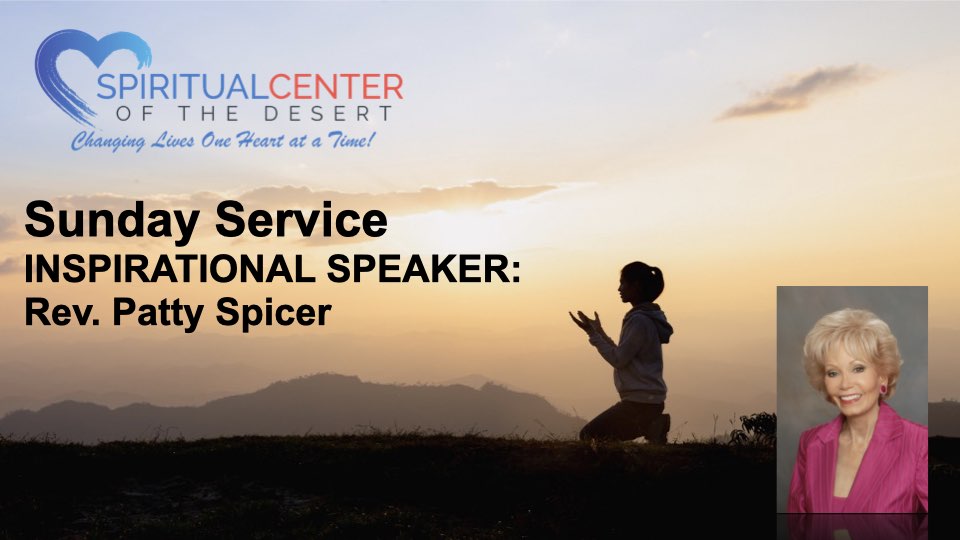 SPIRITUALCENTER
OF THE DESERT
Changing Lives One Heart at a Time!

Sunday Service
INSPIRATIONAL SPEAKER:
Rev. Patty Spicer